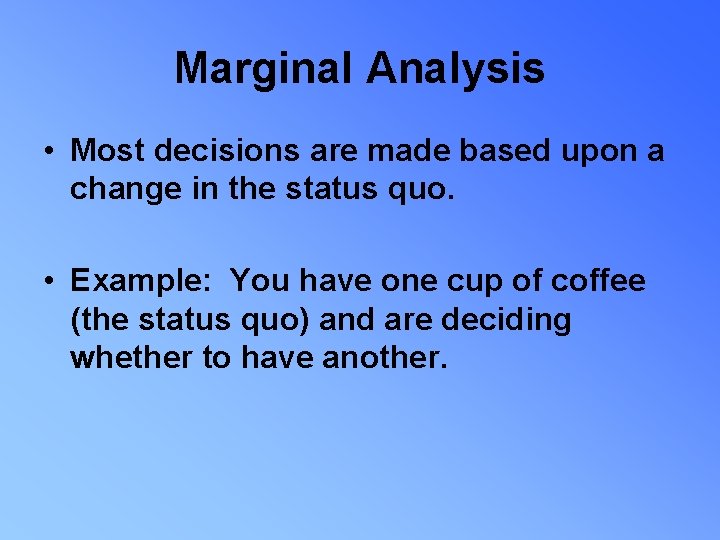 Marginal Analysis

• Most decisions are made based upon a change in the status quo.

• Example: You have one cup of coffee (the status quo) and are deciding whether to have another.